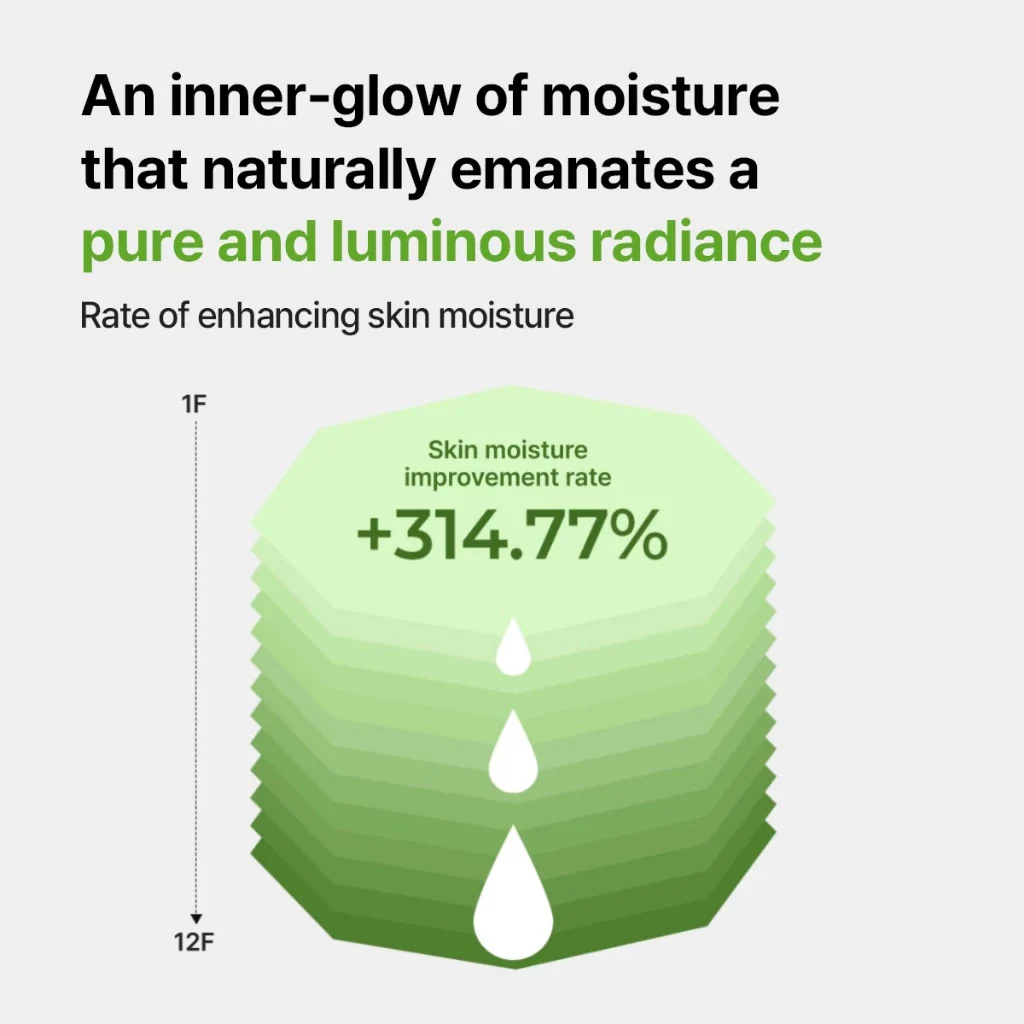 An inner-glow of moisture that naturally emanates a pure and luminous radiance

Rate of enhancing skin moisture

1F

Skin moisture improvement rate

+314.77%

12F